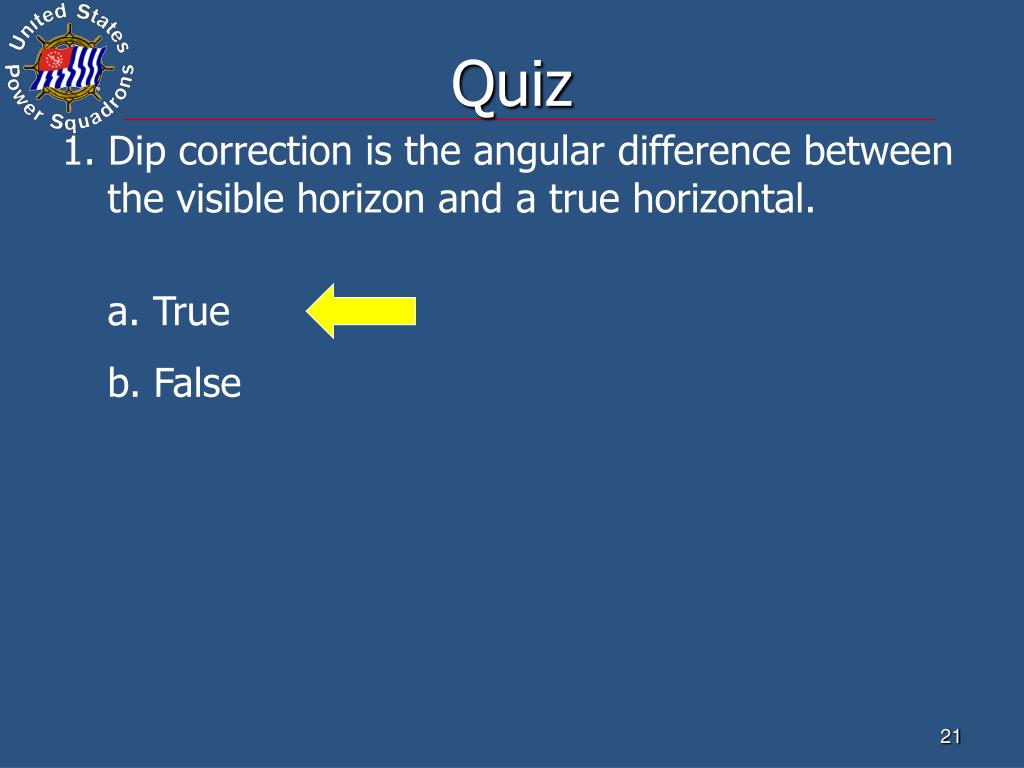 United States Power Squadrons

Quiz

1. Dip correction is the angular difference between the visible horizon and a true horizontal.

a. True

b. False

21